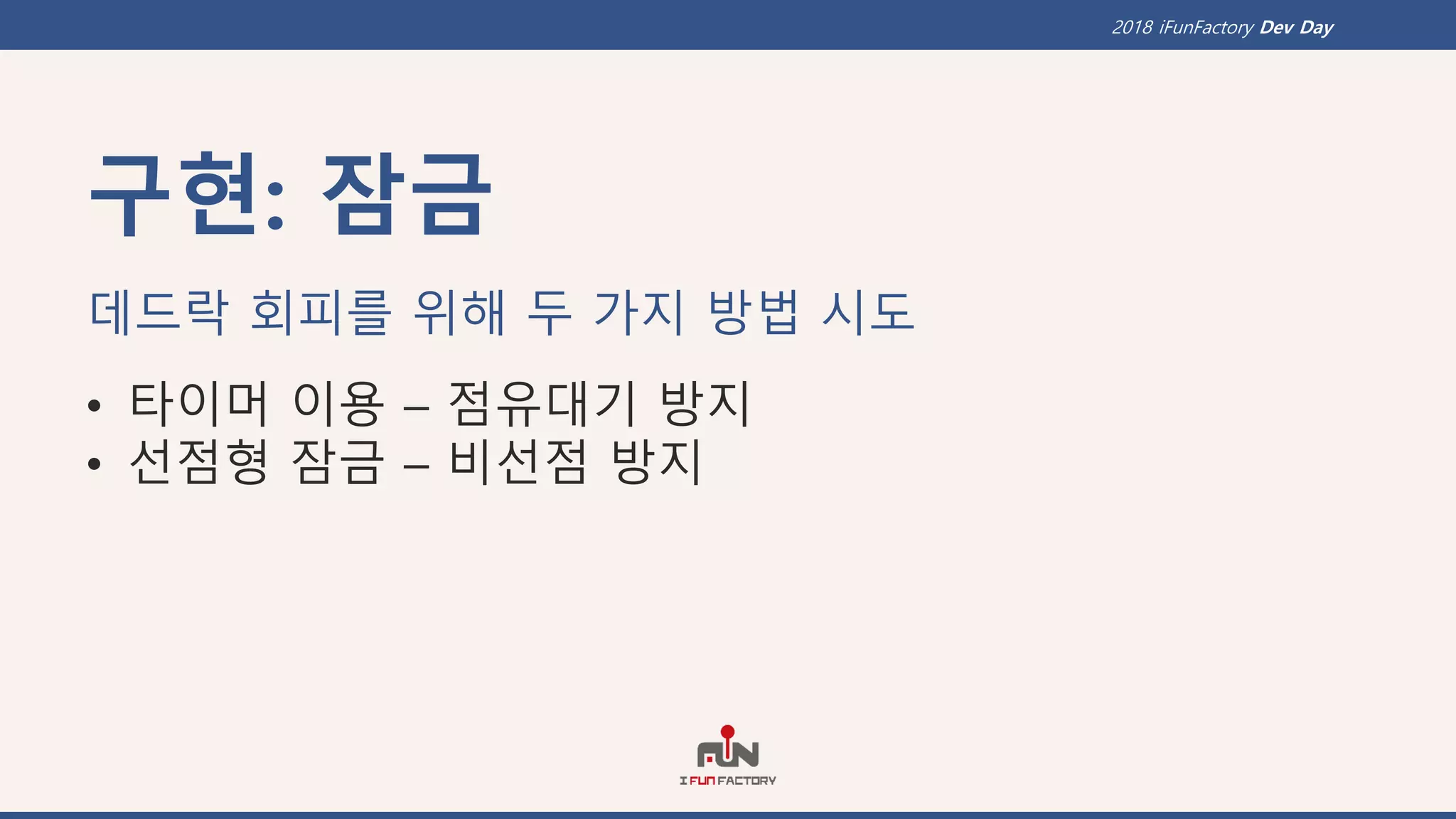 2018 iFunFactory Dev Day

구현: 잠금

데드락 회피를 위해 두 가지 방법 시도

• 타이머 이용 – 점유대기 방지
• 선점형 잠금 – 비선점 방지

FUN
I FUN FACTORY